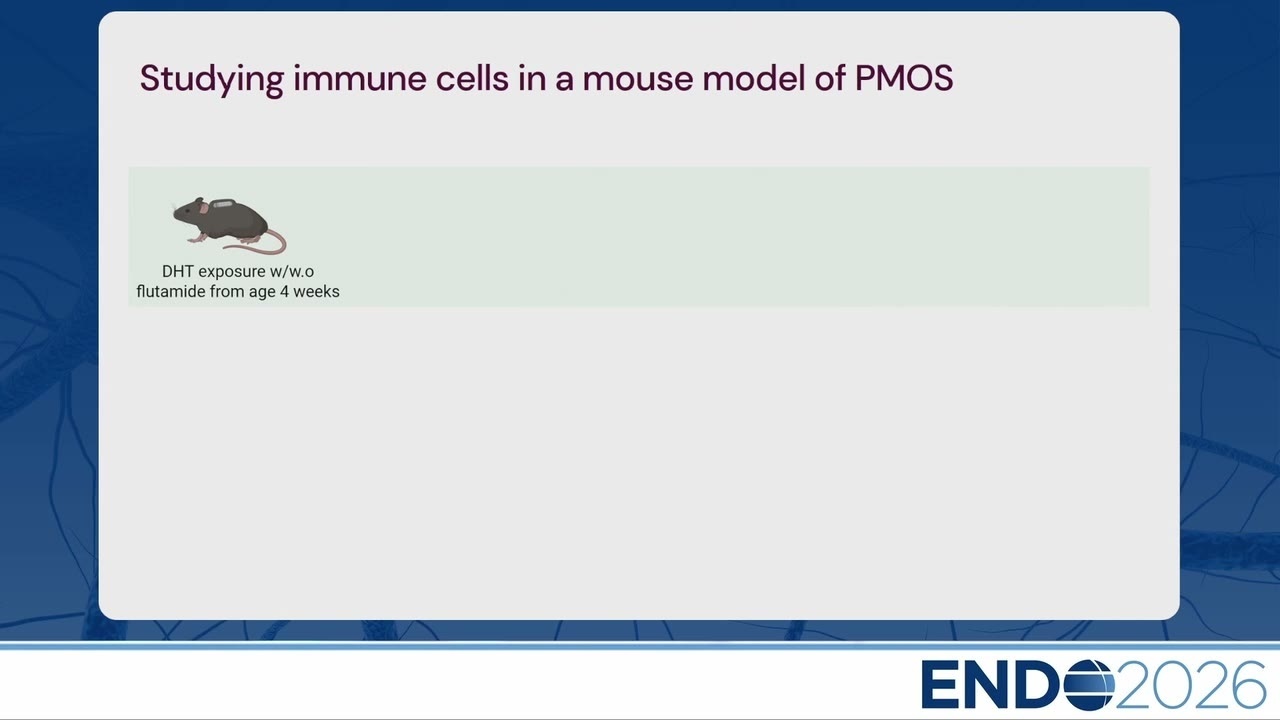 Studying immune cells in a mouse model of PMOS

DHT exposure w/w.o flutamide from age 4 weeks

ENDO2026